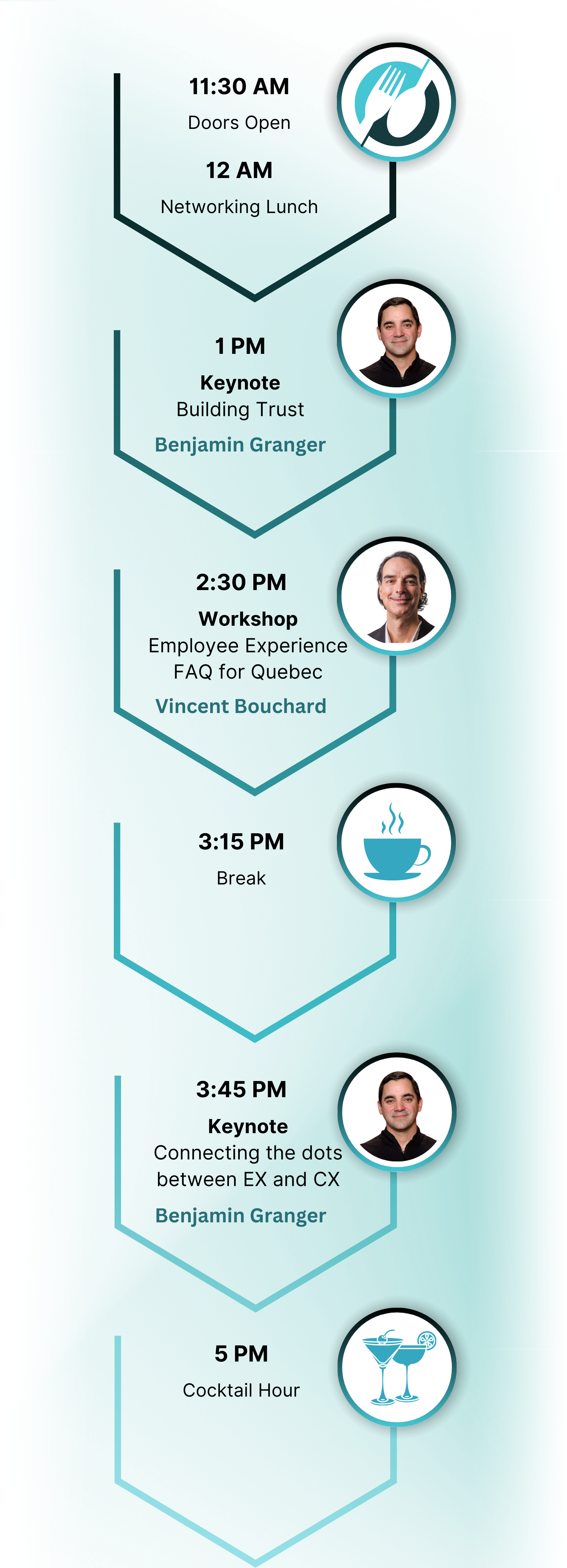 11:30 AM
Doors Open

12 AM
Networking Lunch

1 PM
Keynote
Building Trust
Benjamin Granger

2:30 PM
Workshop
Employee Experience FAQ for Quebec
Vincent Bouchard

3:15 PM
Break

3:45 PM
Keynote
Connecting the dots between EX and CX
Benjamin Granger

5 PM
Cocktail Hour